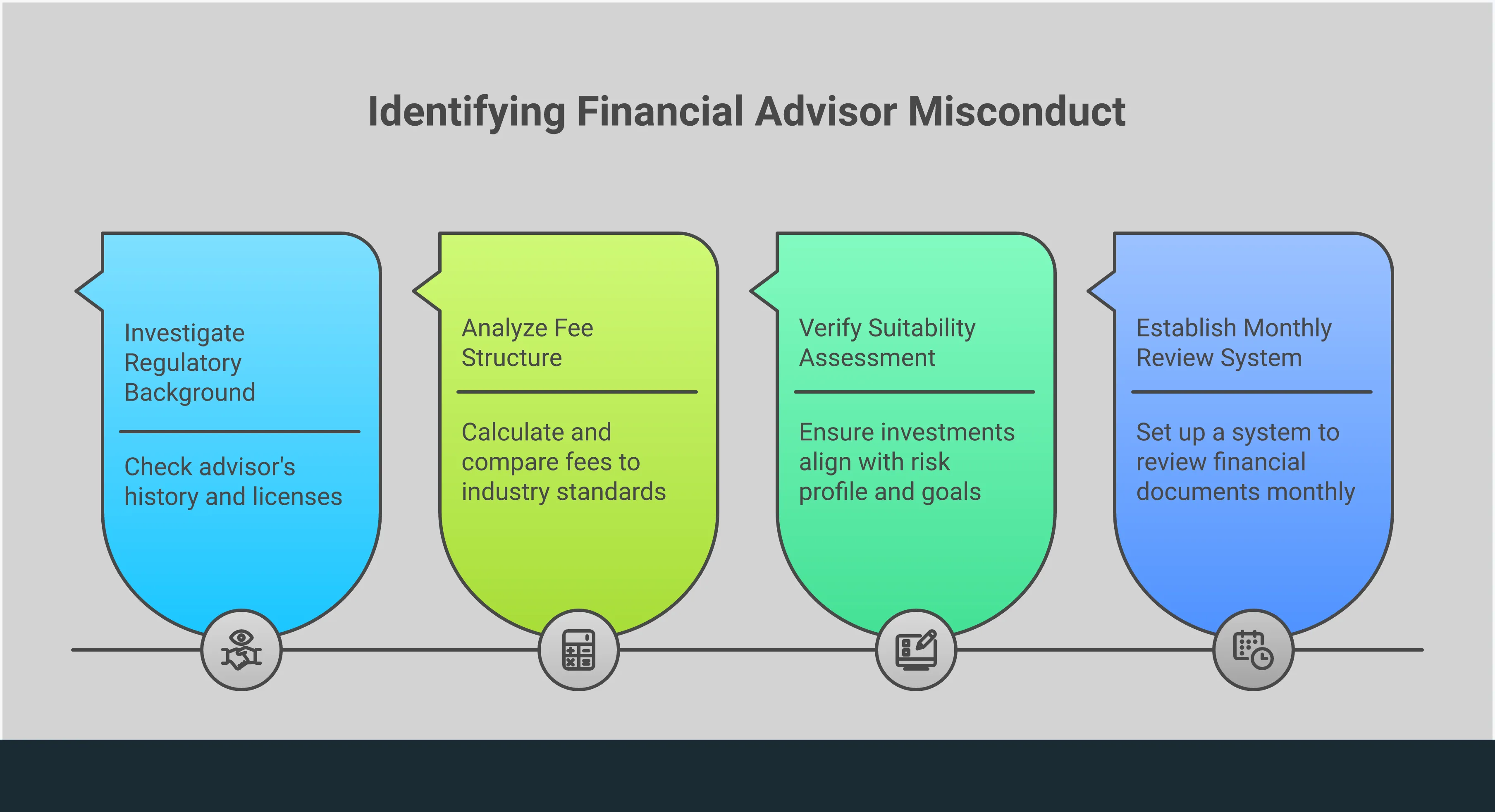 Identifying Financial Advisor Misconduct

Investigate Regulatory Background

Check advisor's history and licenses

Analyze Fee Structure

Calculate and compare fees to industry standards

Verify Suitability Assessment

Ensure investments align with risk profile and goals

Establish Monthly Review System

Set up a system to review financial documents monthly